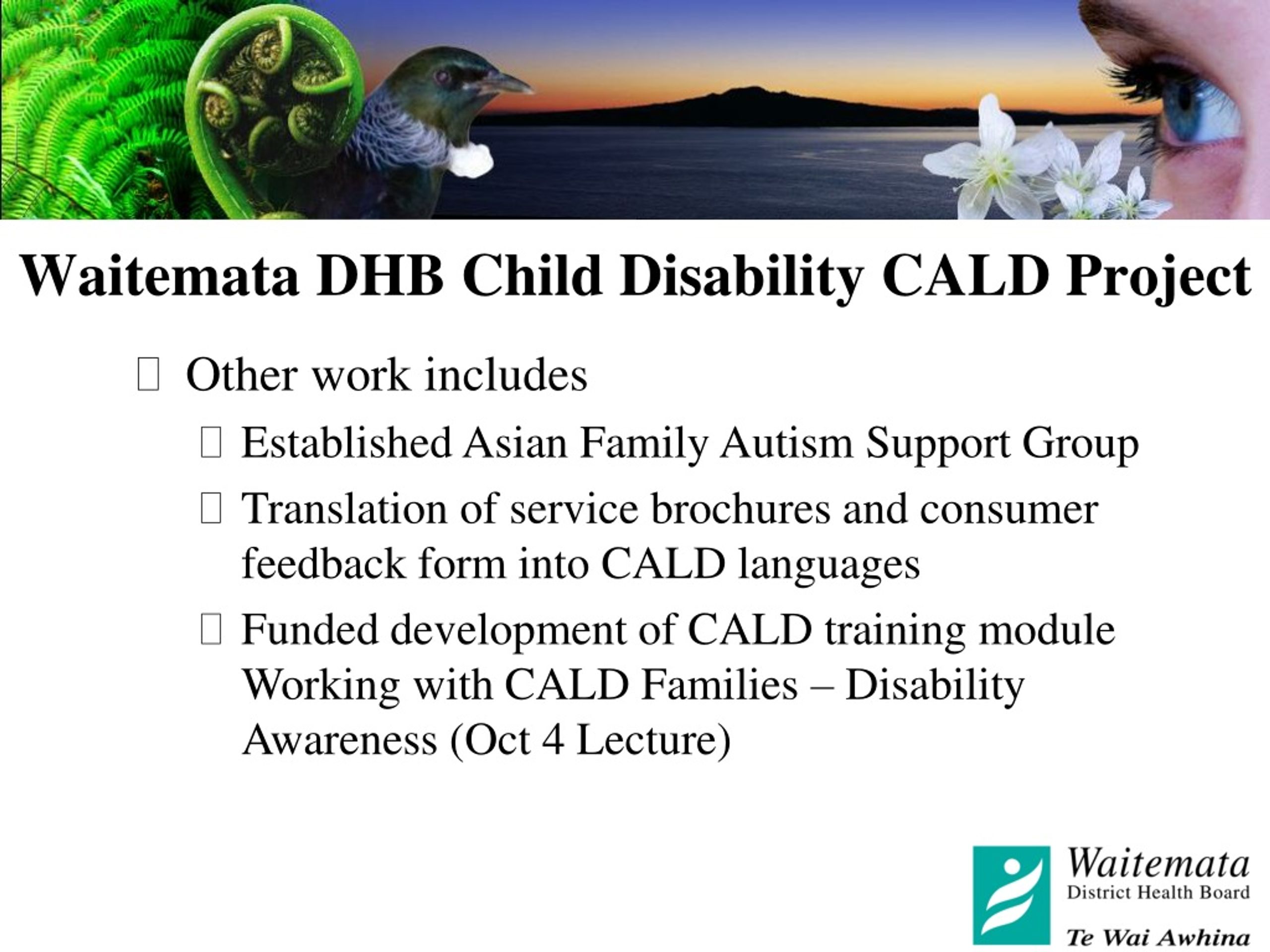 Waitemata DHB Child Disability CALD Project

Other work includes

Established Asian Family Autism Support Group

Translation of service brochures and consumer feedback form into CALD languages

Funded development of CALD training module Working with CALD Families – Disability Awareness (Oct 4 Lecture)

Waitemata
District Health Board
Te Wai Awhina